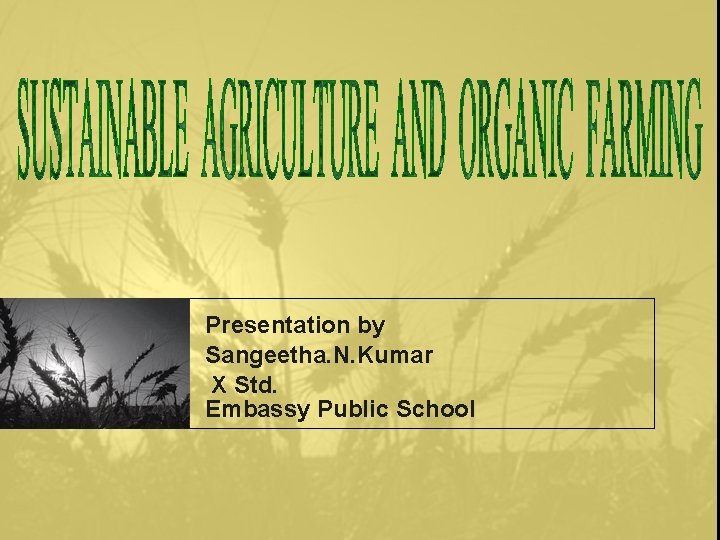 SUSTAINABLE AGRICULTURE AND ORGANIC FARMING

Presentation by
Sangeetha.N.Kumar
X Std.
Embassy Public School